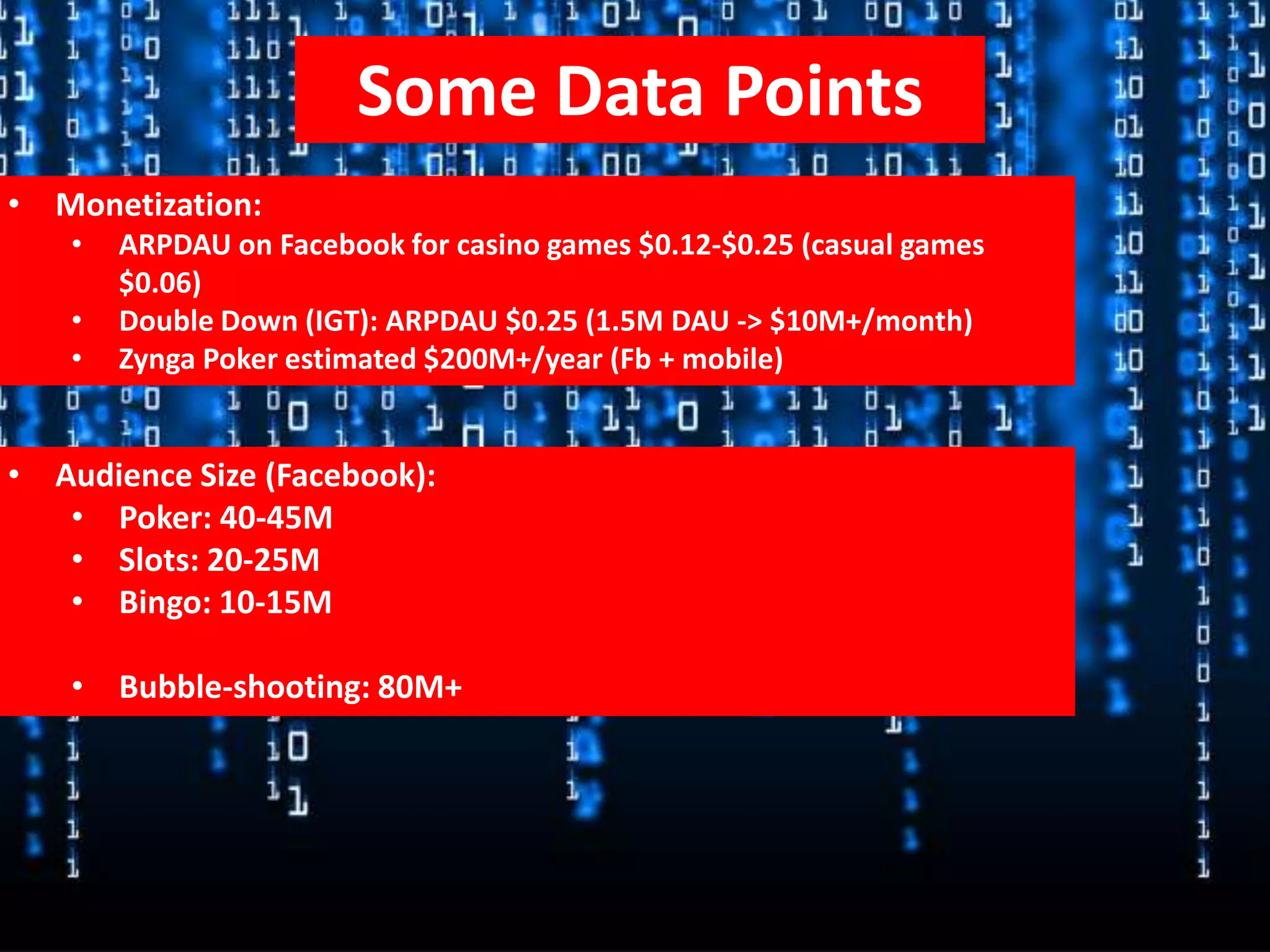 Some Data Points

• Monetization:
  • ARPDAU on Facebook for casino games \$0.12-\$0.25 (casual games \$0.06)
  • Double Down (IGT): ARPDAU \$0.25 (1.5M DAU -> \$10M+/month)
  • Zynga Poker estimated \$200M+/year (Fb + mobile)

• Audience Size (Facebook):
  • Poker: 40-45M
  • Slots: 20-25M
  • Bingo: 10-15M

  • Bubble-shooting: 80M+